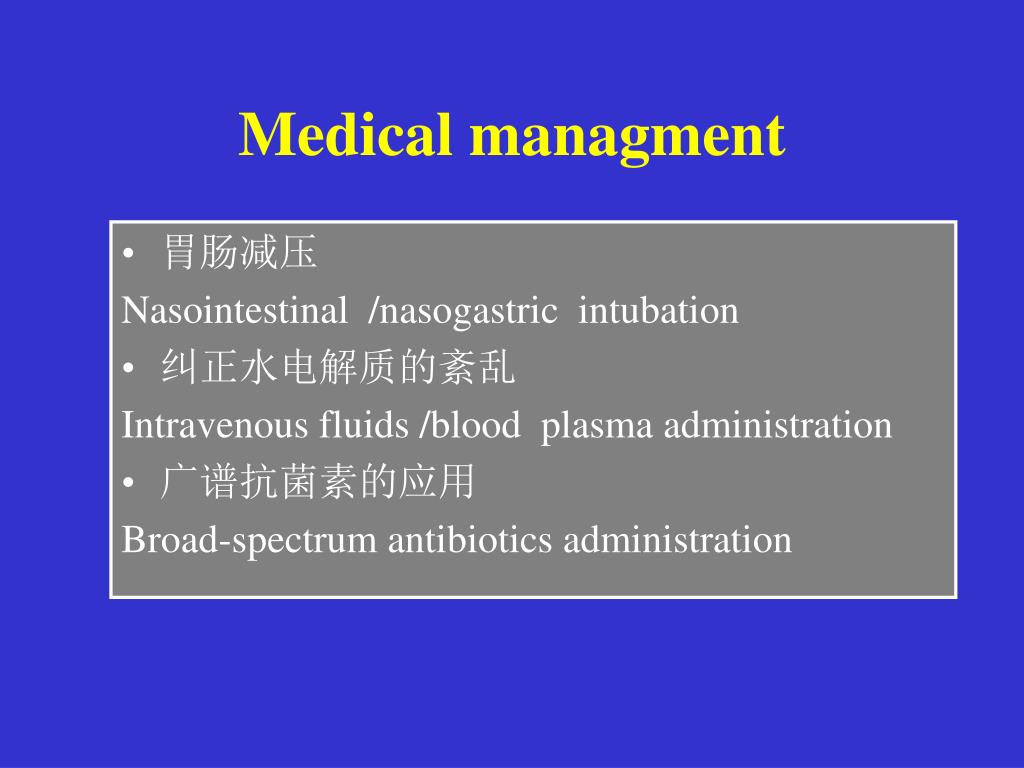 Medical managment

• 胃肠减压
Nasointestinal /nasogastric intubation
• 纠正水电解质的紊乱
Intravenous fluids /blood plasma administration
• 广谱抗菌素的应用
Broad-spectrum antibiotics administration